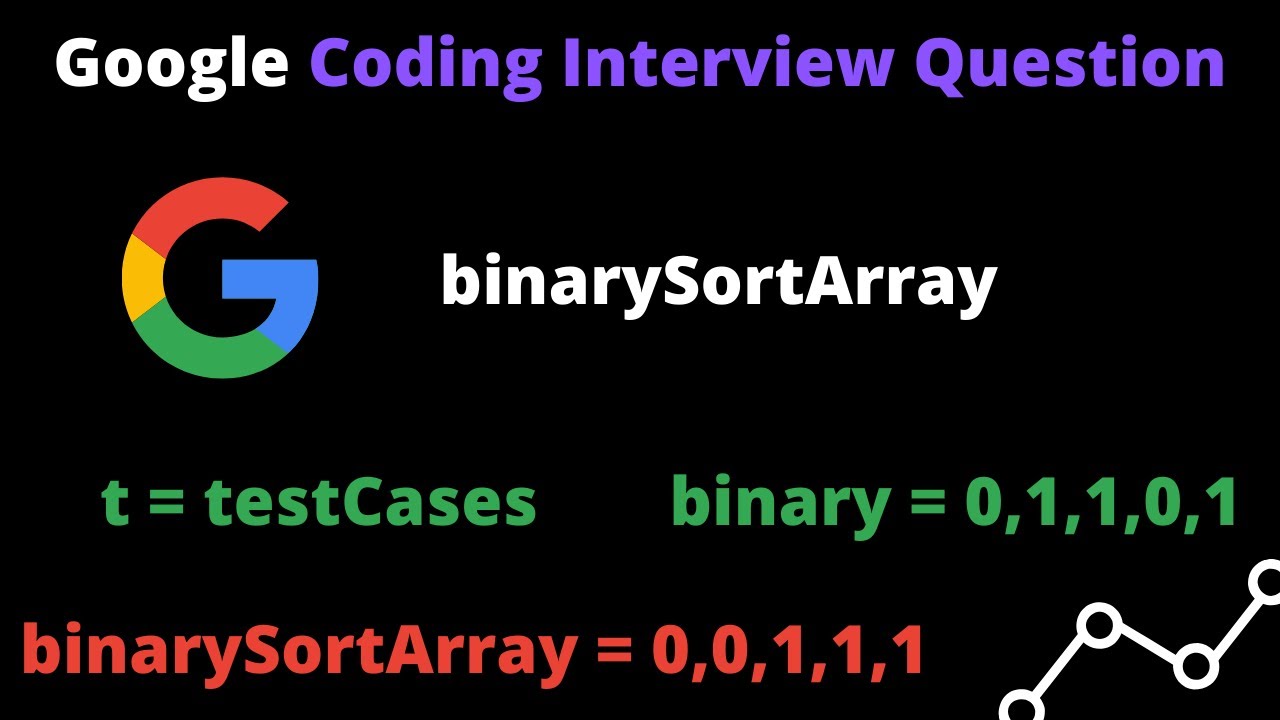 Google Coding Interview Question

binarySortArray

t = testCases

binary = 0,1,1,0,1

binarySortArray = 0,0,1,1,1